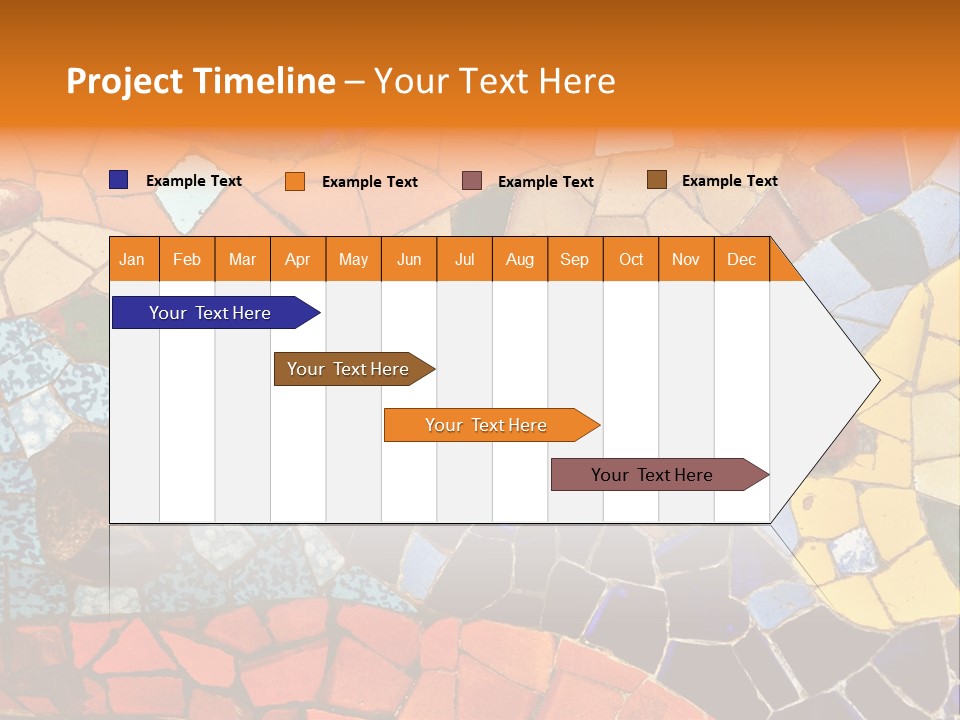 Project Timeline – Your Text Here

Example Text
Example Text
Example Text
Example Text

| Jan | Feb | Mar | Apr | May | Jun | Jul | Aug | Sep | Oct | Nov | Dec |
|---|---|---|---|---|---|---|---|---|---|---|---|

Your Text Here

Your Text Here

Your Text Here

Your Text Here